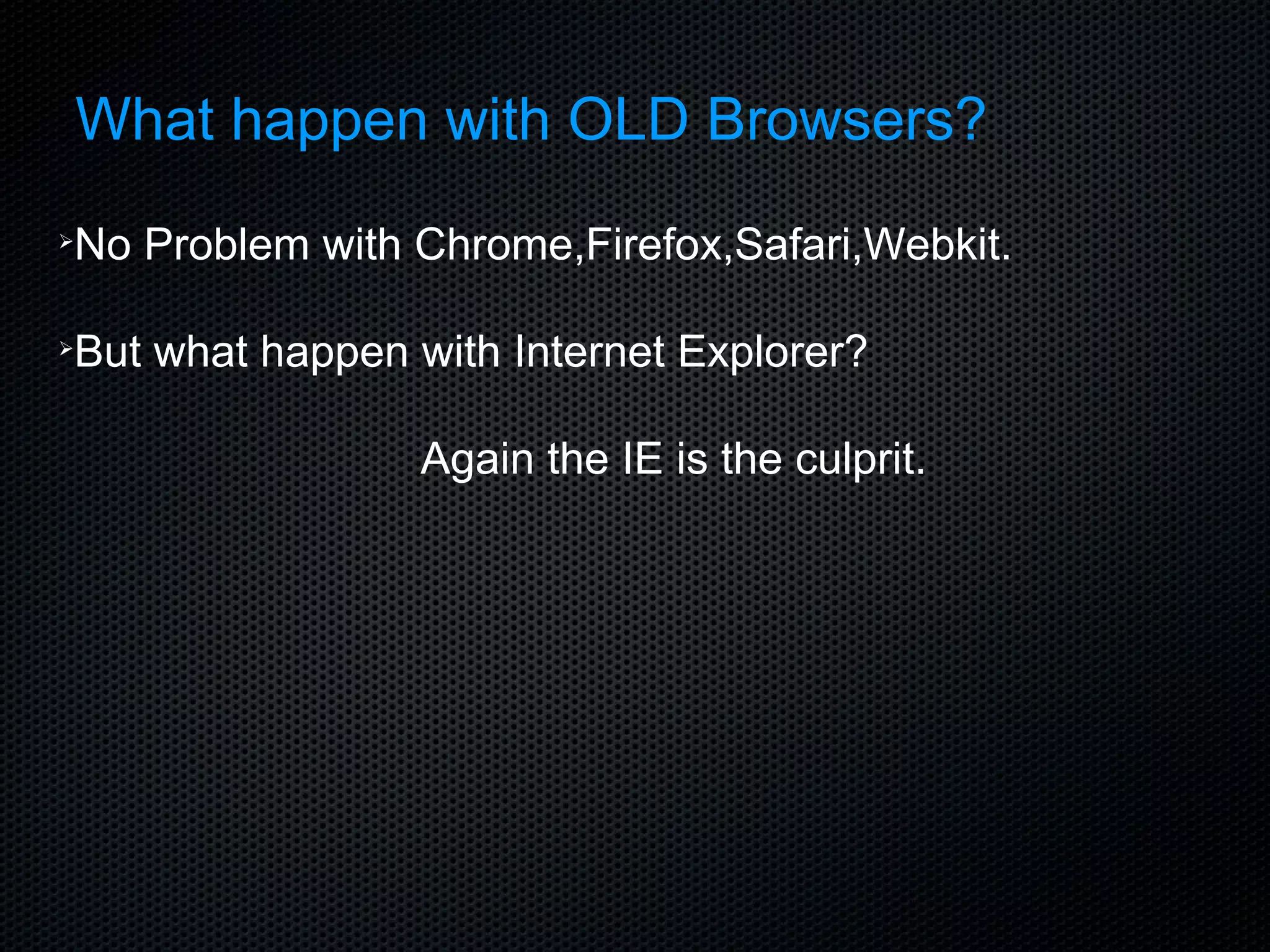 What happen with OLD Browsers?

➢No Problem with Chrome,Firefox,Safari,Webkit.

➢But what happen with Internet Explorer?

Again the IE is the culprit.